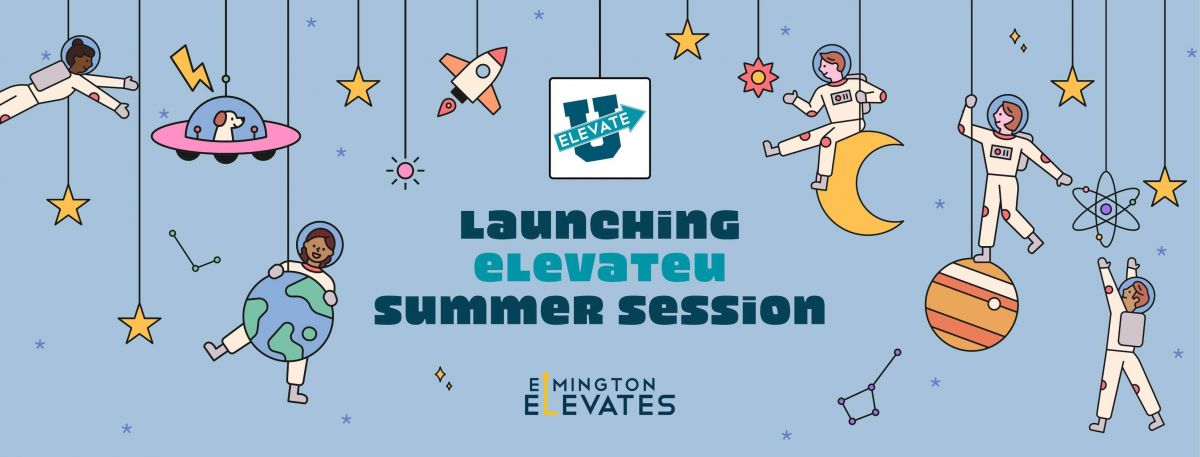 ELEVATE
U

LAUNCHING
ELEVATEU
SUMMER SESSION

ELMINGTON
ELEVATES